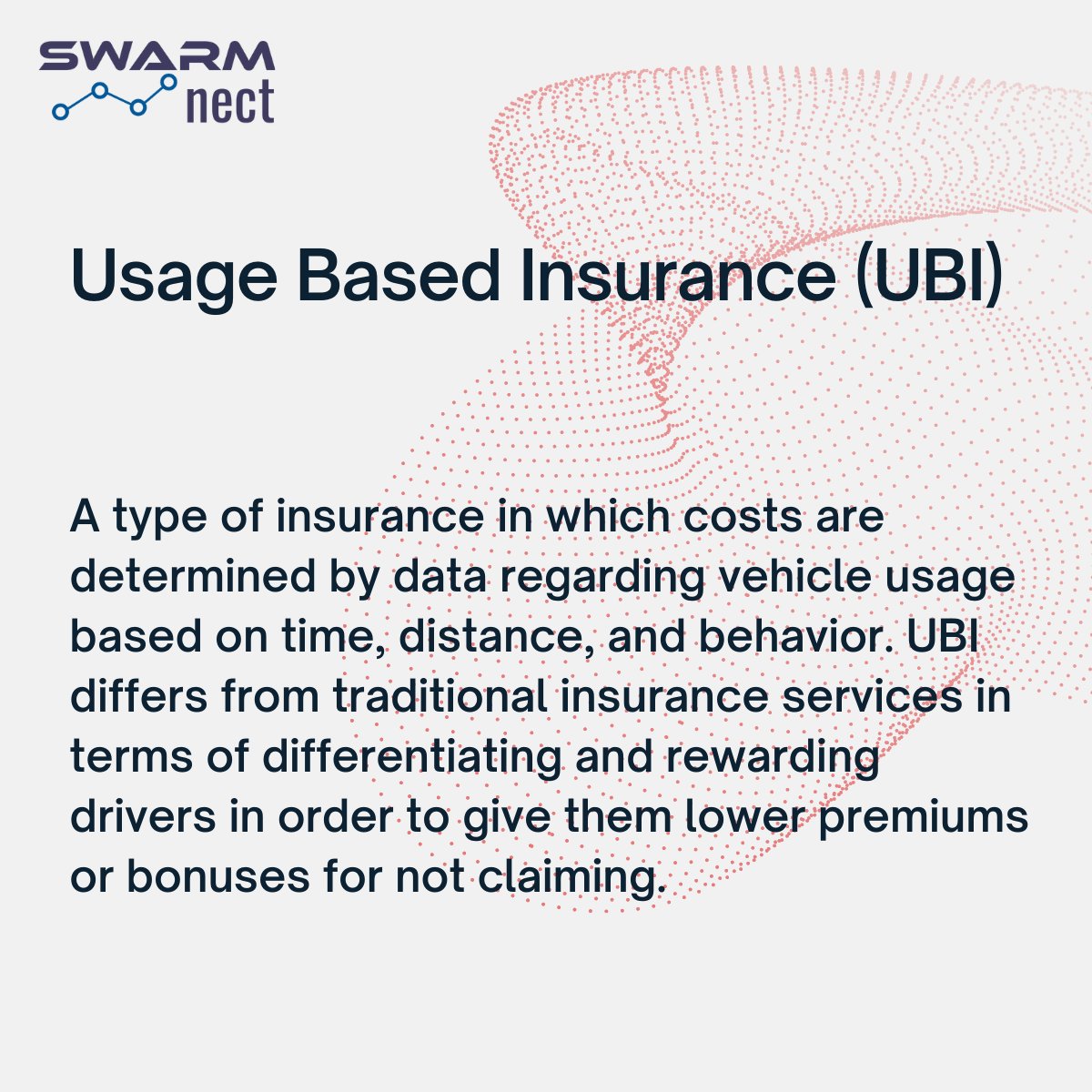 SWARM
nect

Usage Based Insurance (UBI)

A type of insurance in which costs are determined by data regarding vehicle usage based on time, distance, and behavior. UBI differs from traditional insurance services in terms of differentiating and rewarding drivers in order to give them lower premiums or bonuses for not claiming.